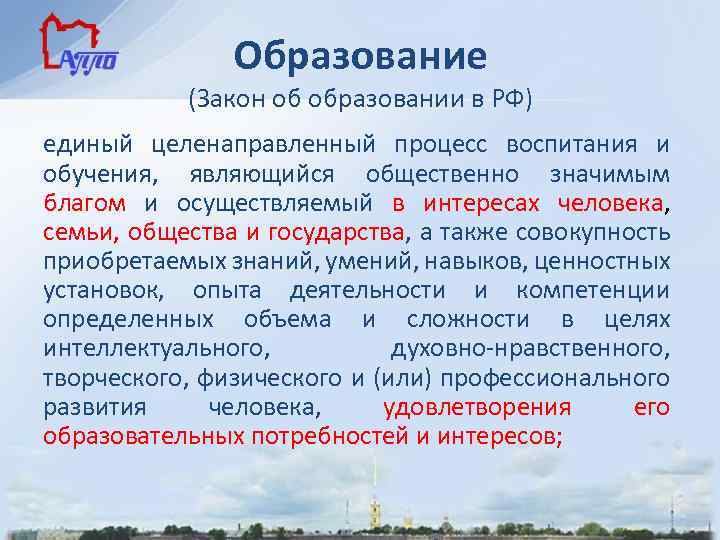 АППО

Образование
(Закон об образовании в РФ)

единый целенаправленный процесс воспитания и обучения, являющийся общественно значимым благом и осуществляемый в интересах человека, семьи, общества и государства, а также совокупность приобретаемых знаний, умений, навыков, ценностных установок, опыта деятельности и компетенции определенных объема и сложности в целях интеллектуального, духовно-нравственного, творческого, физического и (или) профессионального развития человека, удовлетворения его образовательных потребностей и интересов;